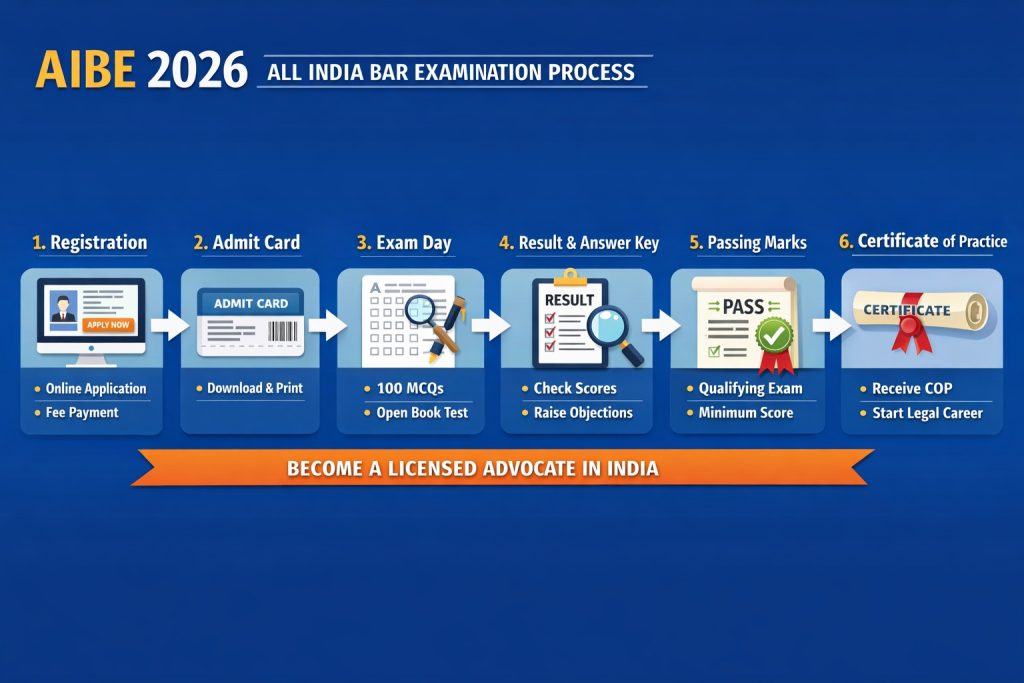 AIBE 2026 ALL INDIA BAR EXAMINATION PROCESS

1. Registration

APPLY NOW

• Online Application
• Fee Payment

2. Admit Card

ADMIT CARD

• Download & Print

3. Exam Day

A

• 100 MCQs
• Open Book Test

4. Result & Answer Key

RESULT

• Check Scores
• Raise Objections

5. Passing Marks

PASS

• Qualifying Exam
• Minimum Score

6. Certificate of Practice

CERTIFICATE

• Receive COP
• Start Legal Career

BECOME A LICENSED ADVOCATE IN INDIA